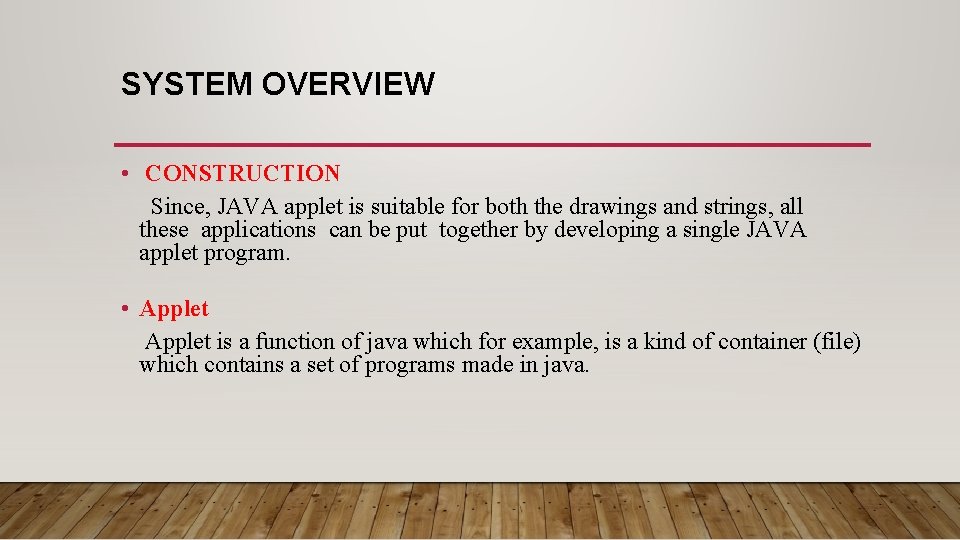 SYSTEM OVERVIEW

• CONSTRUCTION

Since, JAVA applet is suitable for both the drawings and strings, all these applications can be put together by developing a single JAVA applet program.

• Applet

Applet is a function of java which for example, is a kind of container (file) which contains a set of programs made in java.